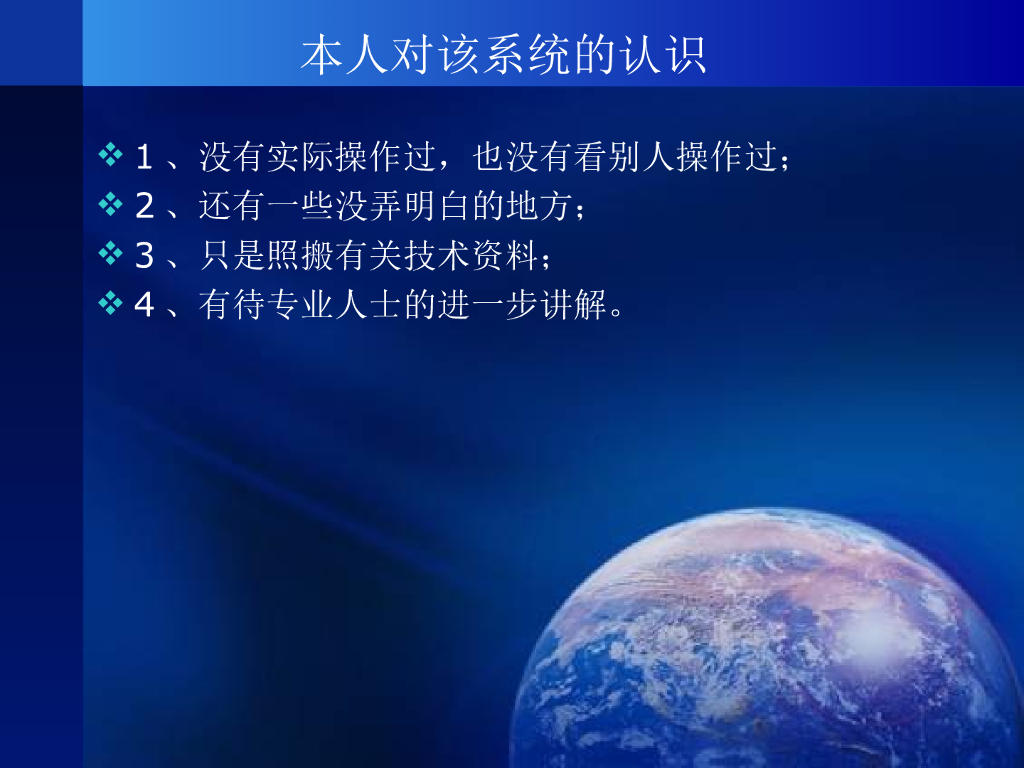 本人对该系统的认识

❖ 1 、没有实际操作过，也没有看别人操作过；
❖ 2 、还有一些没弄明白的地方；
❖ 3 、只是照搬有关技术资料；
❖ 4 、有待专业人士的进一步讲解。